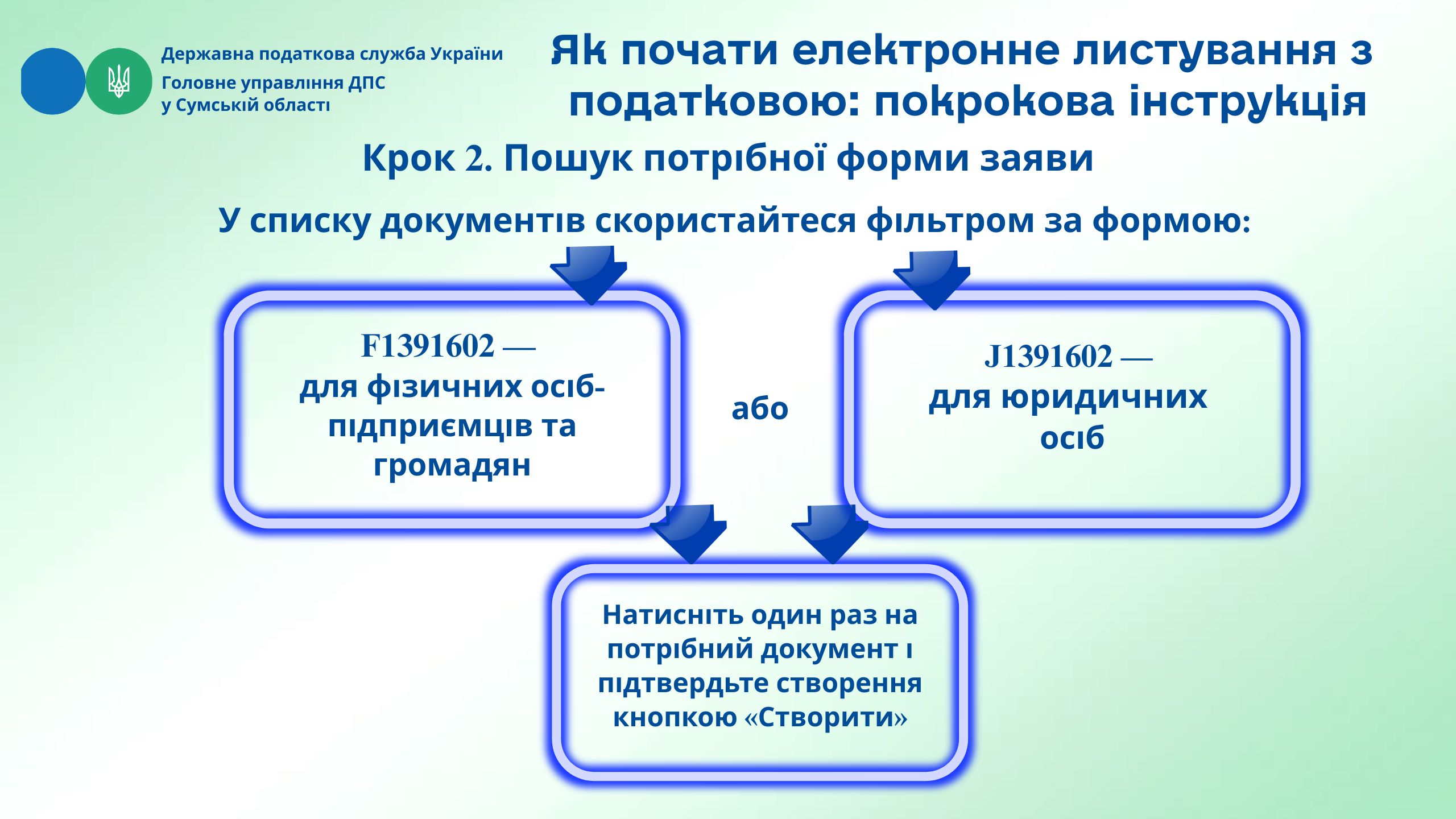 Державна податкова служба України
Головне управління ДПС
у Сумській області

Як почати електронне листування з податковою: покрокова інструкція

Крок 2. Пошук потрібної форми заяви

У списку документів скористайтеся фільтром за формою:

F1391602 —
для фізичних осіб-підприємців та громадян

або

J1391602 —
для юридичних осіб

Натисніть один раз на потрібний документ і підтвердьте створення кнопкою «Створити»